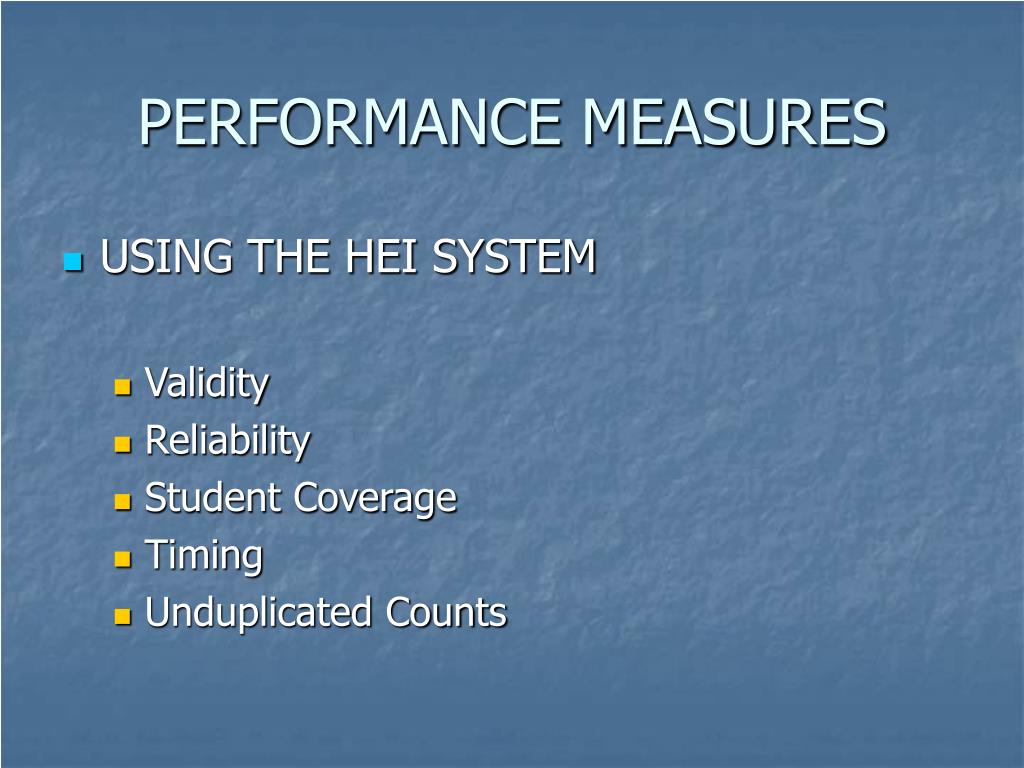 PERFORMANCE MEASURES

USING THE HEI SYSTEM

Validity
Reliability
Student Coverage
Timing
Unduplicated Counts